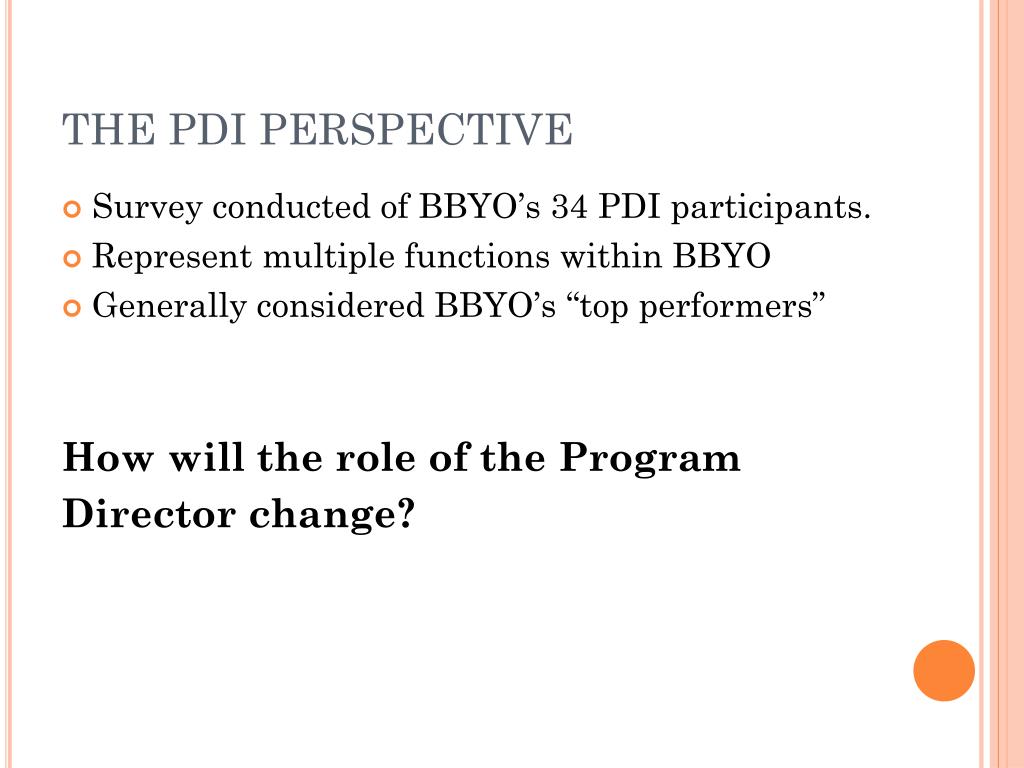 THE PDI PERSPECTIVE

Survey conducted of BBYO’s 34 PDI participants.
Represent multiple functions within BBYO
Generally considered BBYO’s “top performers”

How will the role of the Program Director change?